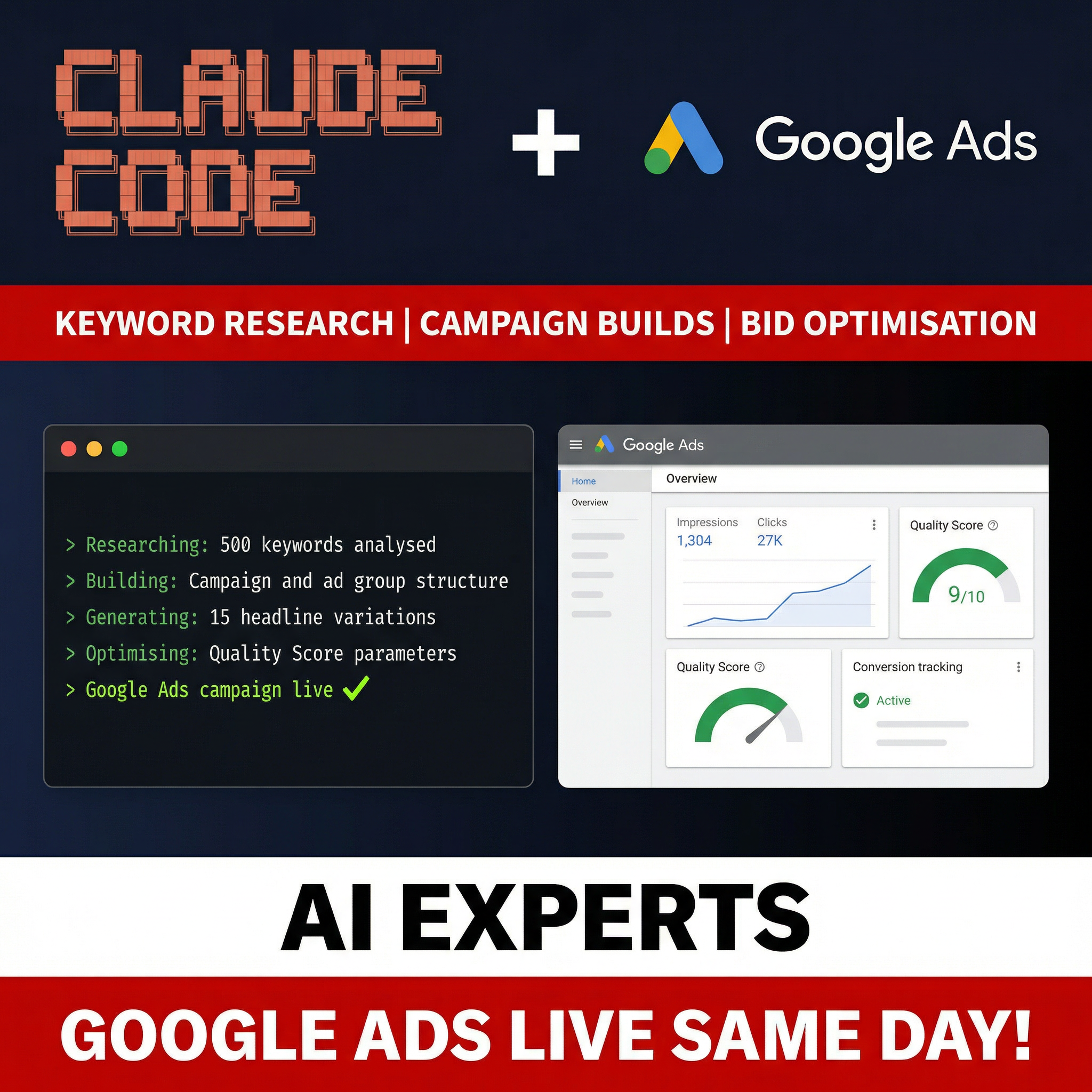 CLAUDE CODE

+ Google Ads

KEYWORD RESEARCH | CAMPAIGN BUILDS | BID OPTIMISATION

> Researching: 500 keywords analysed
> Building: Campaign and ad group structure
> Generating: 15 headline variations
> Optimising: Quality Score parameters
> Google Ads campaign live ✓

Google Ads

Home
Overview

Overview

Impressions
1,304

Clicks
27K

Quality Score
9/10

Quality Score

Conversion tracking
Active

AI EXPERTS

GOOGLE ADS LIVE SAME DAY!